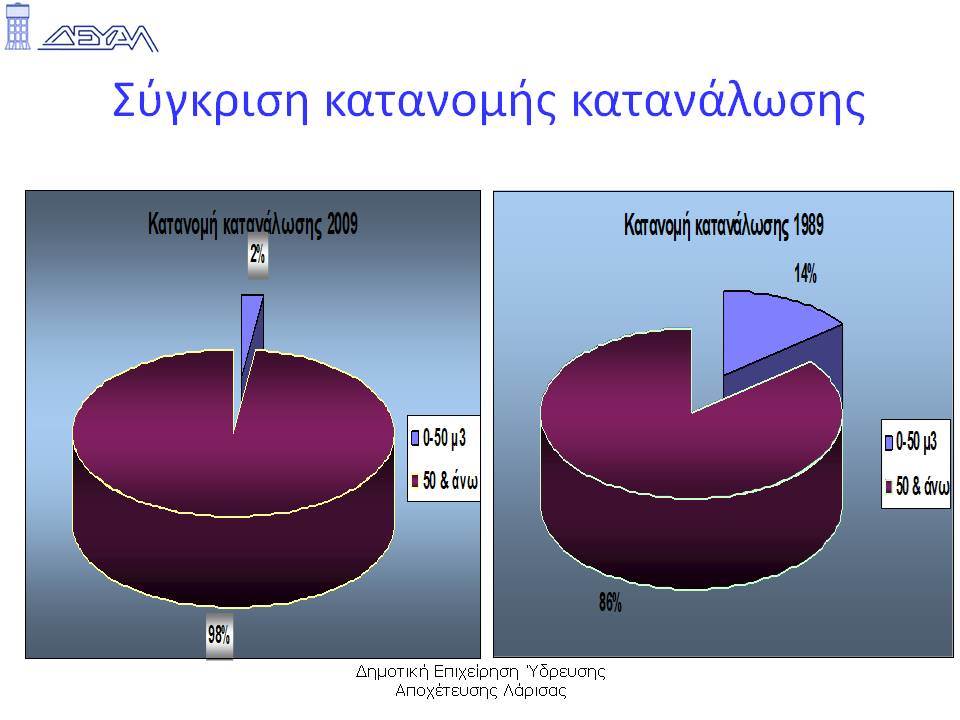 ΔΕΥΑΛ

Σύγκριση κατανομής κατανάλωσης

Κατανομή κατανάλωσης 2009

2%

0-50 μ3

50 & άνω

98%

Κατανομή κατανάλωσης 1989

14%

0-50 μ3

50 & άνω

86%

Δημοτική Επιχείρηση Ύδρευσης Αποχέτευσης Λάρισας